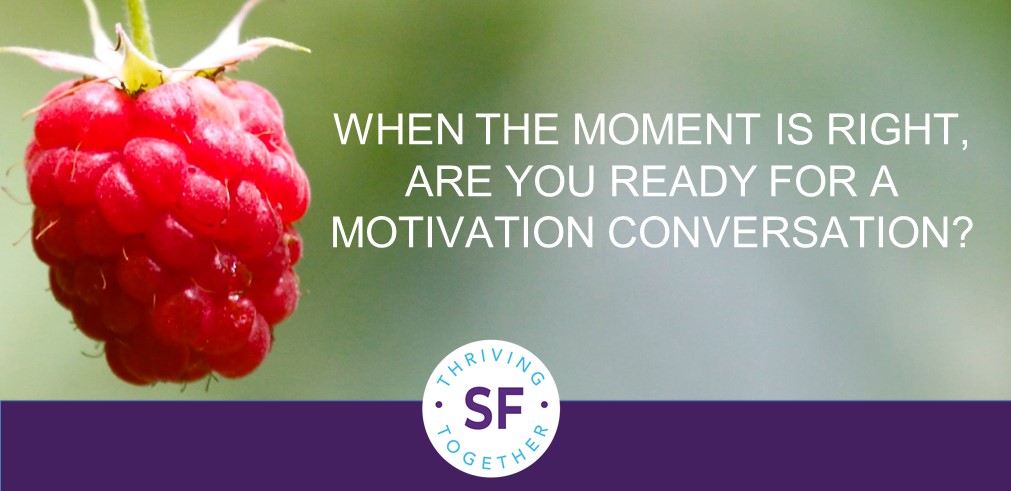 WHEN THE MOMENT IS RIGHT, ARE YOU READY FOR A MOTIVATION CONVERSATION?

THRIVING
SF
TOGETHER